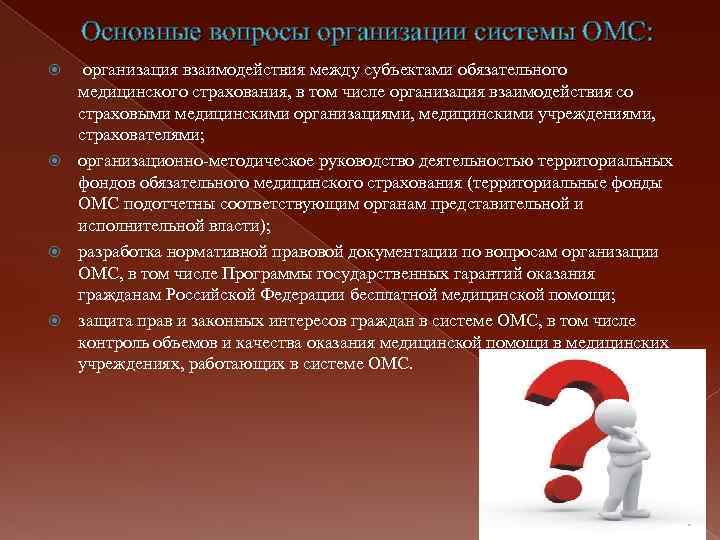 Основные вопросы организации системы ОМС:

организация взаимодействия между субъектами обязательного медицинского страхования, в том числе организация взаимодействия со страховыми медицинскими организациями, медицинскими учреждениями, страхователями;

организационно-методическое руководство деятельностью территориальных фондов обязательного медицинского страхования (территориальные фонды ОМС подотчетны соответствующим органам представительной и исполнительной власти);

разработка нормативной правовой документации по вопросам организации ОМС, в том числе Программы государственных гарантий оказания гражданам Российской Федерации бесплатной медицинской помощи;

защита прав и законных интересов граждан в системе ОМС, в том числе контроль объемов и качества оказания медицинской помощи в медицинских учреждениях, работающих в системе ОМС.